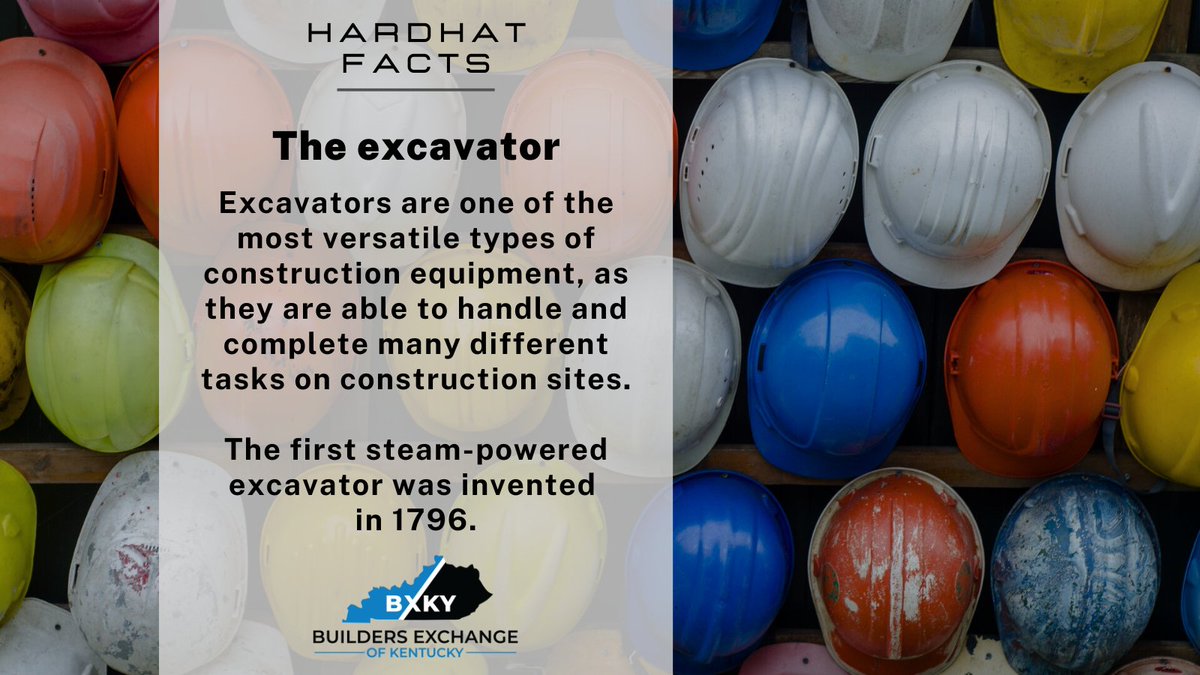 HARDHAT FACTS

The excavator

Excavators are one of the most versatile types of construction equipment, as they are able to handle and complete many different tasks on construction sites.

The first steam-powered excavator was invented in 1796.

BXKY
BUILDERS EXCHANGE
OF KENTUCKY